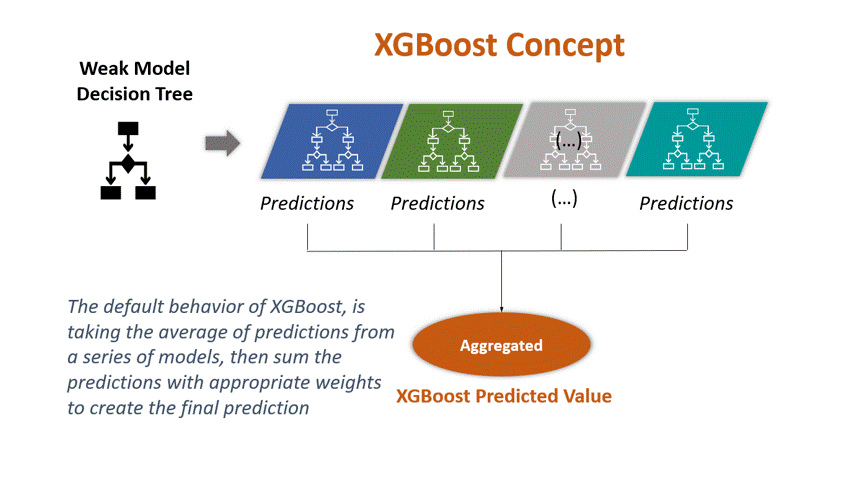 XGBoost Concept

Weak Model
Decision Tree

(...)

Predictions

Predictions

(...)

Predictions

The default behavior of XGBoost, is taking the average of predictions from a series of models, then sum the predictions with appropriate weights to create the final prediction

Aggregated

XGBoost Predicted Value